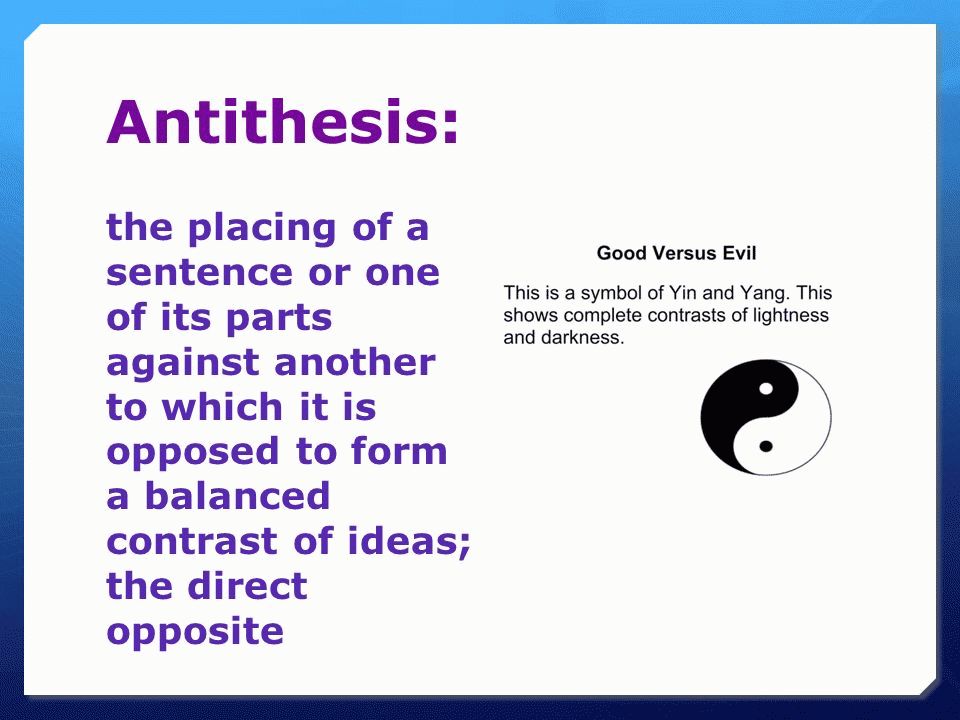 Antithesis:

the placing of a sentence or one of its parts against another to which it is opposed to form a balanced contrast of ideas; the direct opposite

Good Versus Evil

This is a symbol of Yin and Yang. This shows complete contrasts of lightness and darkness.